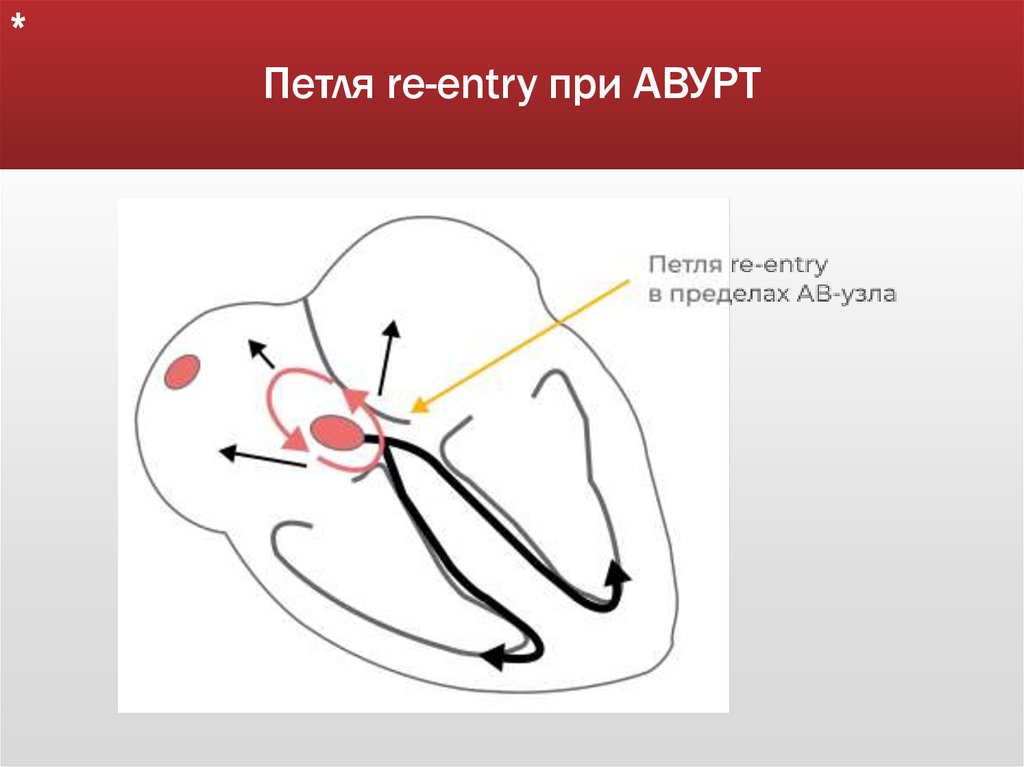 *

Петля re-entry при АВУРТ

Петля re-entry в пределах АВ-узла